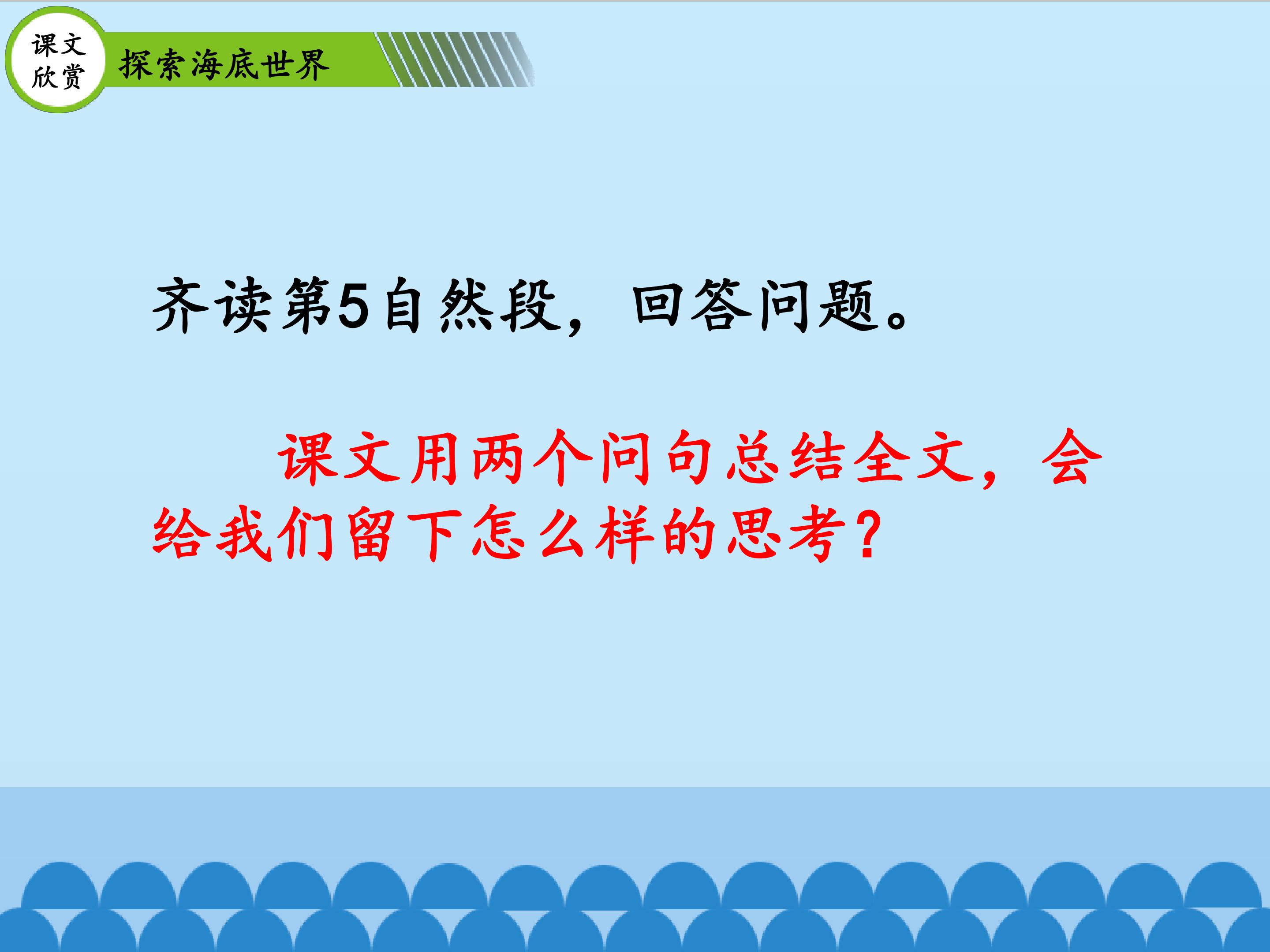 课文欣赏

探索海底世界

齐读第5自然段，回答问题。

课文用两个问句总结全文，会给我们留下怎么样的思考？